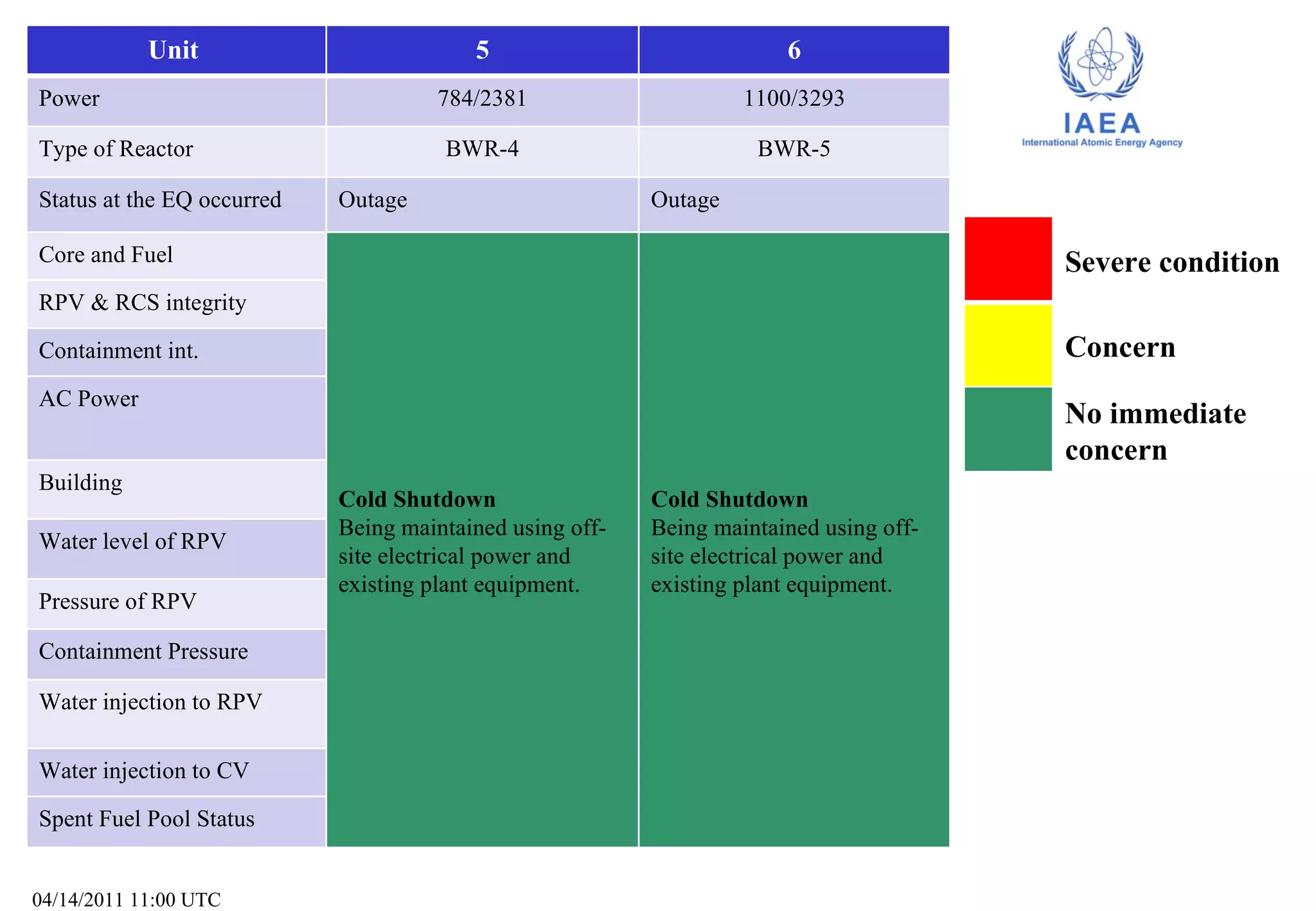 | Unit | 5 | 6 |
|---|---|---|
| Power | 784/2381 | 1100/3293 |
| Type of Reactor | BWR-4 | BWR-5 |
| Status at the EQ occurred | Outage | Outage |
| Core and Fuel | **Cold Shutdown** Being maintained using off-site electrical power and existing plant equipment. | **Cold Shutdown** Being maintained using off-site electrical power and existing plant equipment. |
| RPV & RCS integrity | | |
| Containment int. | | |
| AC Power | | |
| Building | | |
| Water level of RPV | | |
| Pressure of RPV | | |
| Containment Pressure | | |
| Water injection to RPV | | |
| Water injection to CV | | |
| Spent Fuel Pool Status | | |

IAEA
International Atomic Energy Agency

Severe condition

Concern

No immediate concern

04/14/2011 11:00 UTC